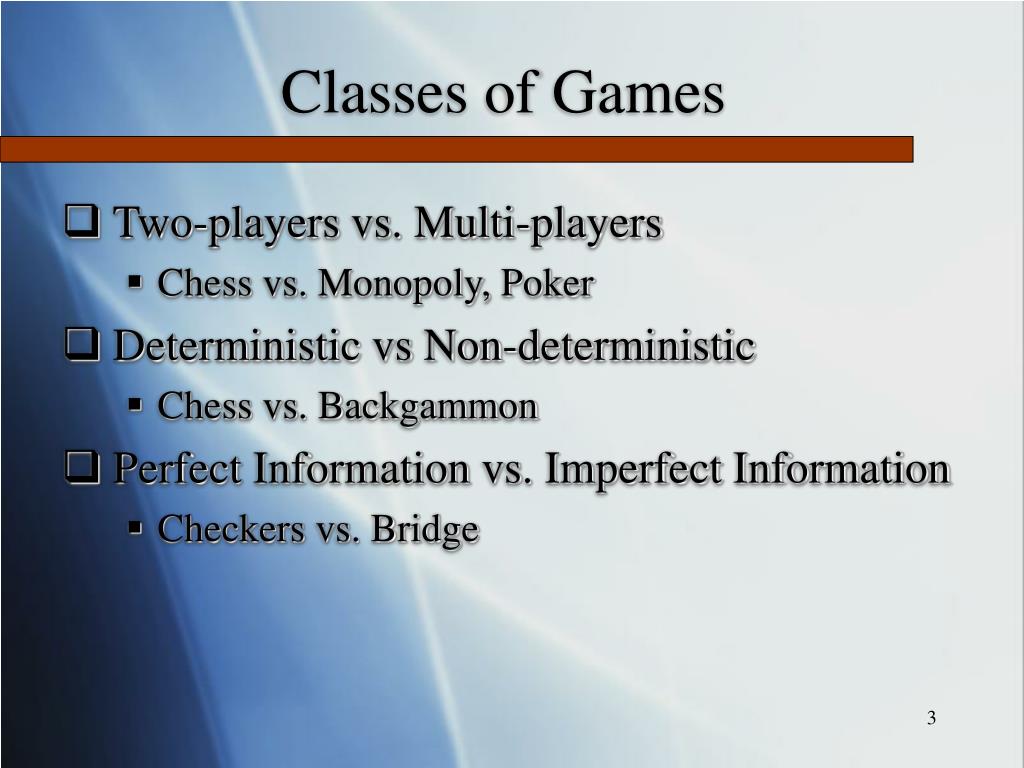 Classes of Games

❑ Two-players vs. Multi-players
▪ Chess vs. Monopoly, Poker

❑ Deterministic vs Non-deterministic
▪ Chess vs. Backgammon

❑ Perfect Information vs. Imperfect Information
▪ Checkers vs. Bridge

3